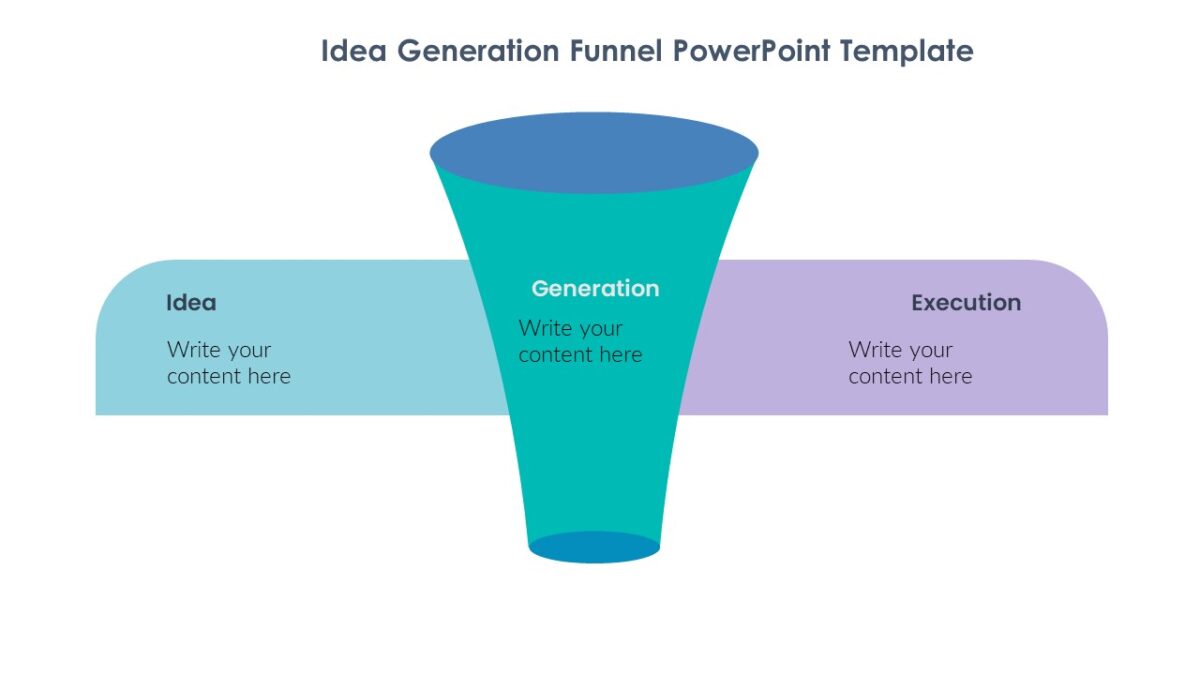 Idea Generation Funnel PowerPoint Template

Idea

Write your content here

Generation

Write your content here

Execution

Write your content here